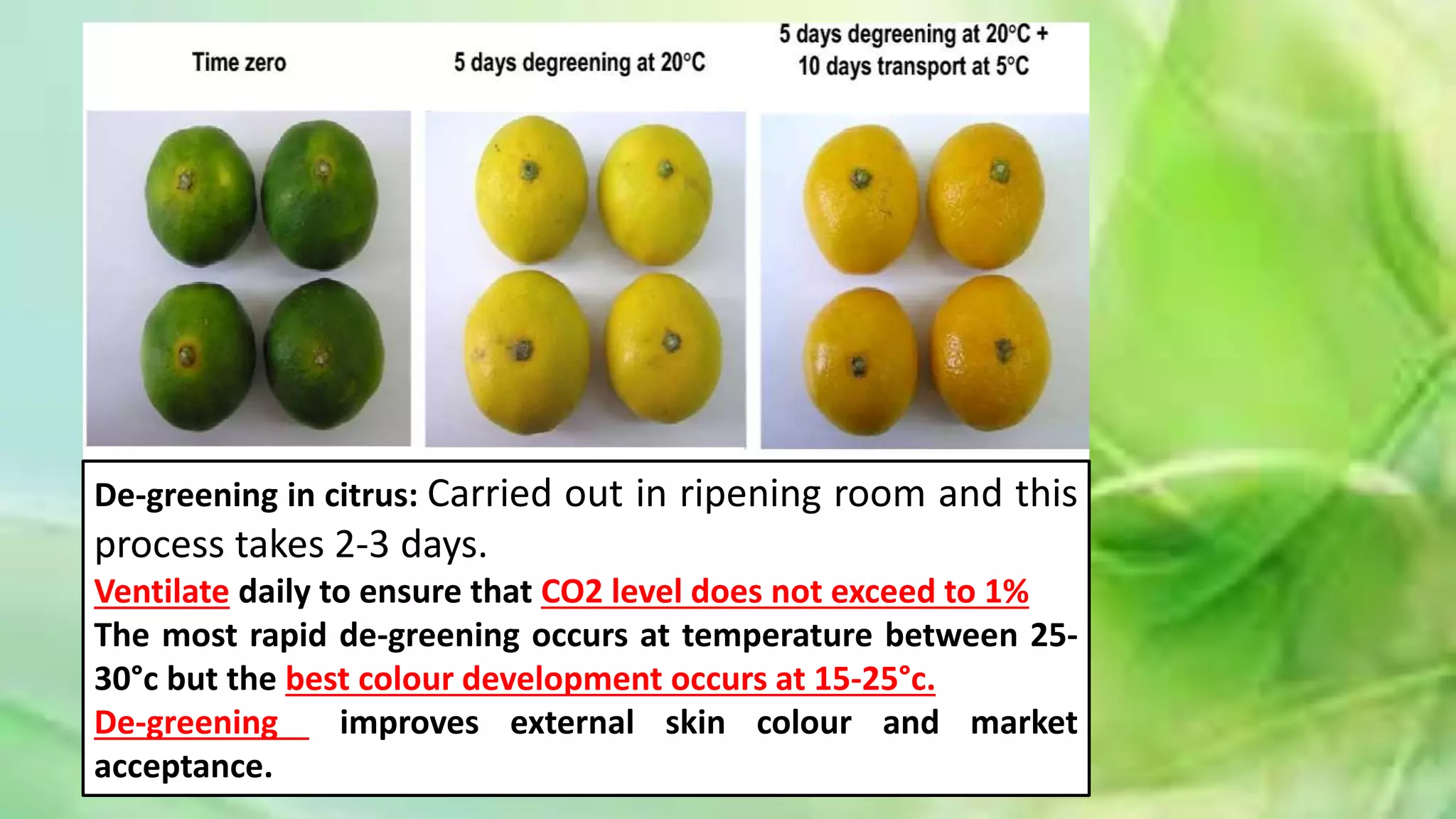 Time zero

5 days degreening at 20°C

5 days degreening at 20°C + 10 days transport at 5°C

De-greening in citrus: Carried out in ripening room and this process takes 2-3 days.
Ventilate daily to ensure that CO2 level does not exceed to 1%
The most rapid de-greening occurs at temperature between 25-30°c but the best colour development occurs at 15-25°c.
De-greening improves external skin colour and market acceptance.